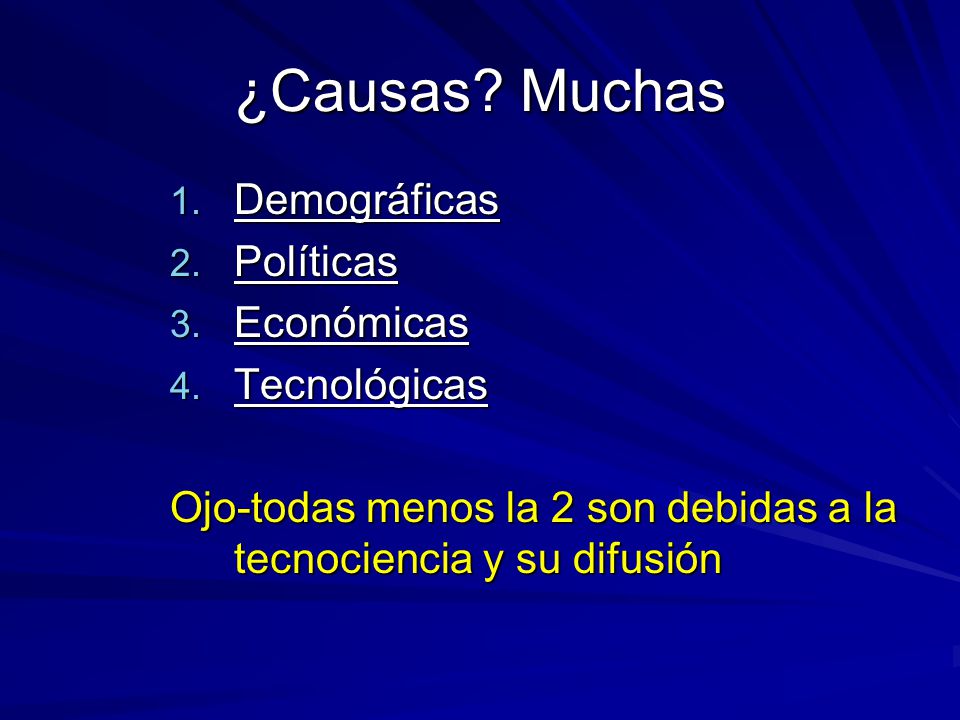 ¿Causas? Muchas

1. Demográficas
2. Políticas
3. Económicas
4. Tecnológicas

Ojo-todas menos la 2 son debidas a la tecnociencia y su difusión